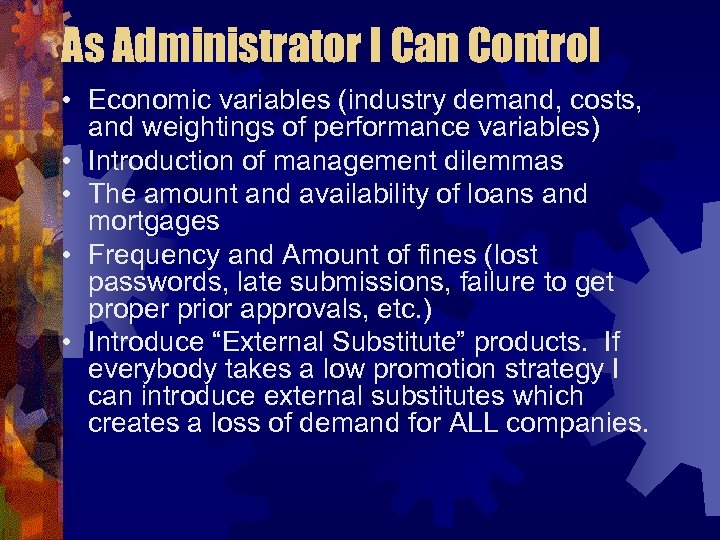 As Administrator I Can Control

• Economic variables (industry demand, costs, and weightings of performance variables)
• Introduction of management dilemmas
• The amount and availability of loans and mortgages
• Frequency and Amount of fines (lost passwords, late submissions, failure to get proper prior approvals, etc.)
• Introduce “External Substitute” products. If everybody takes a low promotion strategy I can introduce external substitutes which creates a loss of demand for ALL companies.